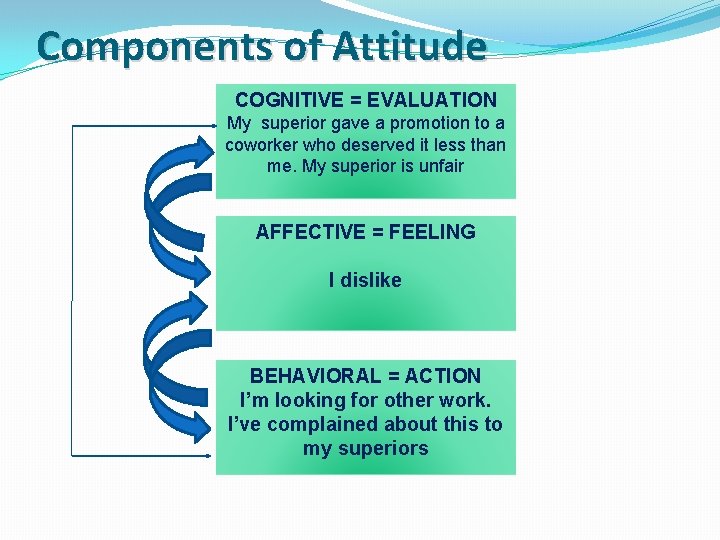 Components of Attitude

COGNITIVE = EVALUATION
My superior gave a promotion to a coworker who deserved it less than me. My superior is unfair

AFFECTIVE = FEELING

I dislike

BEHAVIORAL = ACTION
I'm looking for other work. I've complained about this to my superiors